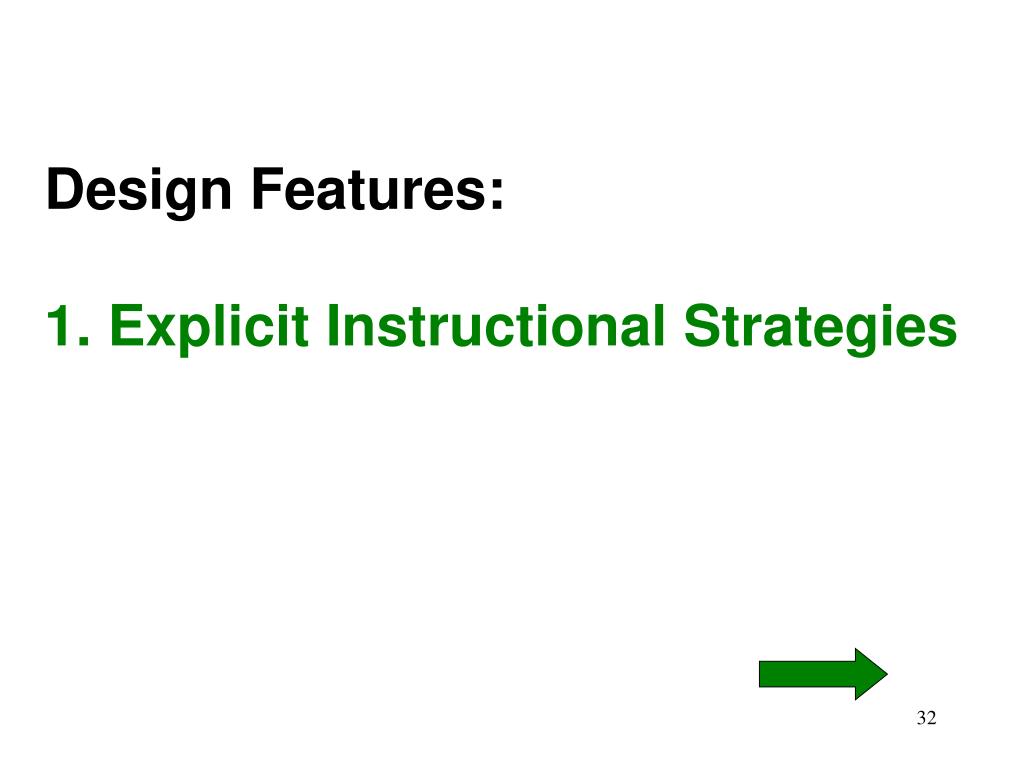 Design Features:

1. Explicit Instructional Strategies

32